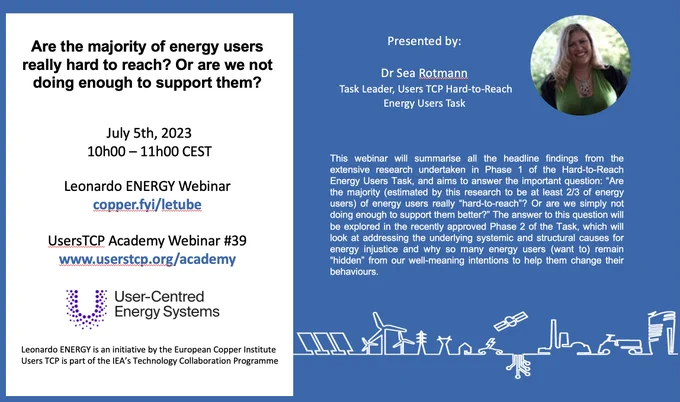 Are the majority of energy users really hard to reach? Or are we not doing enough to support them?

July 5th, 2023
10h00 – 11h00 CEST

Leonardo ENERGY Webinar
copper.fyi/letube

UsersTCP Academy Webinar #39
www.userstcp.org/academy

User-Centred Energy Systems

Leonardo ENERGY is an initiative by the European Copper Institute
Users TCP is part of the IEA's Technology Collaboration Programme

Presented by:

Dr Sea Rotmann
Task Leader, Users TCP Hard-to-Reach Energy Users Task

This webinar will summarise all the headline findings from the extensive research undertaken in Phase 1 of the Hard-to-Reach Energy Users Task, and aims to answer the important question: "Are the majority (estimated by this research to be at least 2/3 of energy users) of energy users really "hard-to-reach"? Or are we simply not doing enough to support them better?" The answer to this question will be explored in the recently approved Phase 2 of the Task, which will look at addressing the underlying systemic and structural causes for energy injustice and why so many energy users (want to) remain "hidden" from our well-meaning intentions to help them change their behaviours.